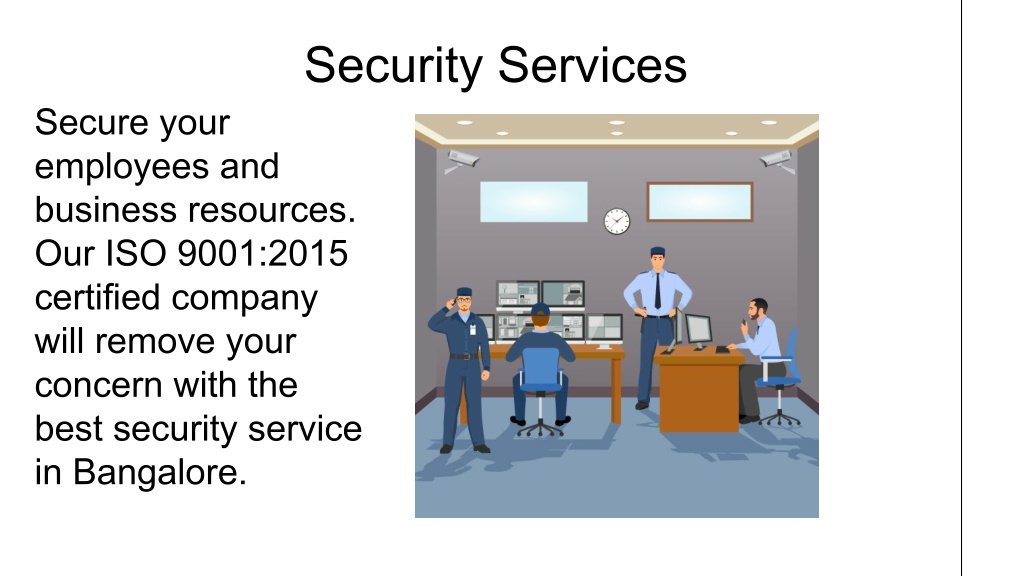 Security Services

Secure your employees and business resources. Our ISO 9001:2015 certified company will remove your concern with the best security service in Bangalore.